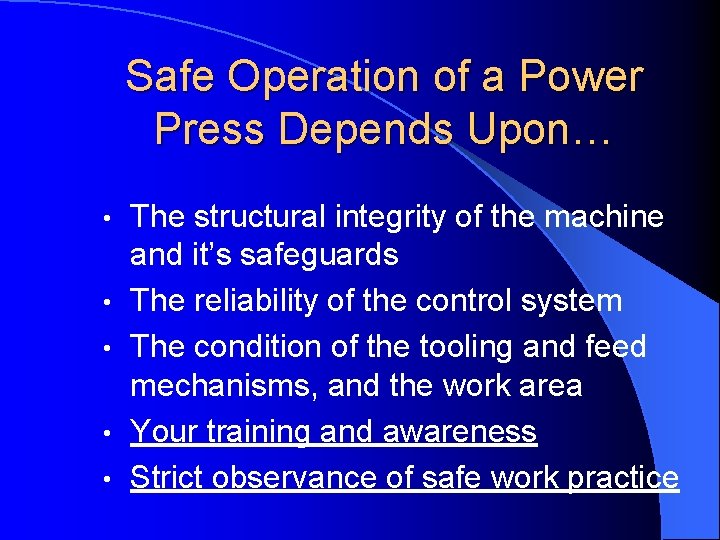 Safe Operation of a Power Press Depends Upon…

• The structural integrity of the machine and it's safeguards
• The reliability of the control system
• The condition of the tooling and feed mechanisms, and the work area
• Your training and awareness
• Strict observance of safe work practice